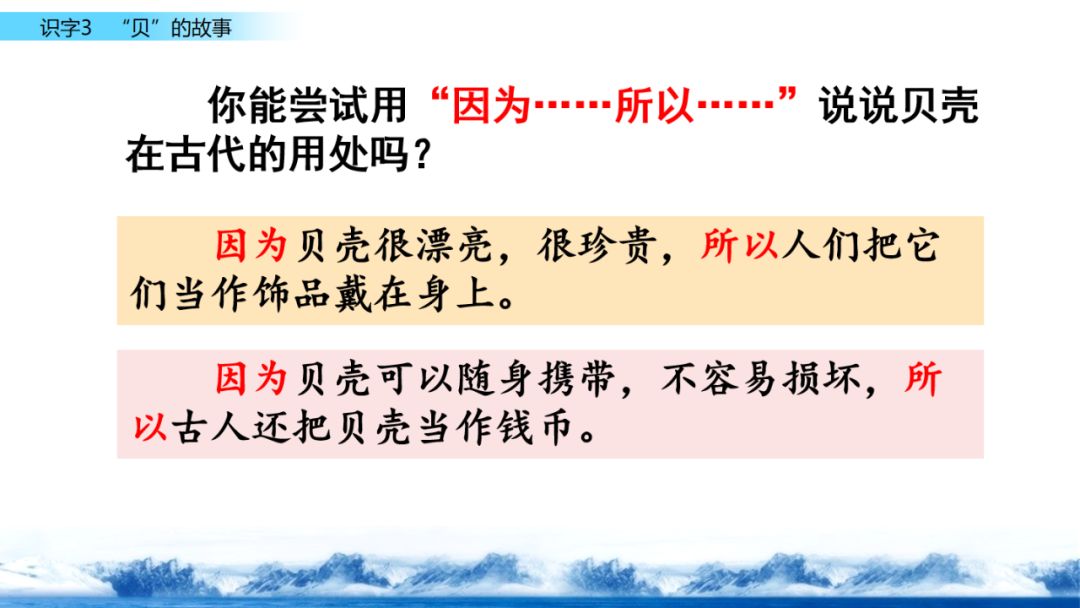 识字3 “贝”的故事

你能尝试用“因为……所以……”说说贝壳在古代的用处吗？

因为贝壳很漂亮，很珍贵，所以人们把它们当作饰品戴在身上。

因为贝壳可以随身携带，不容易损坏，所以古人还把贝壳当作钱币。